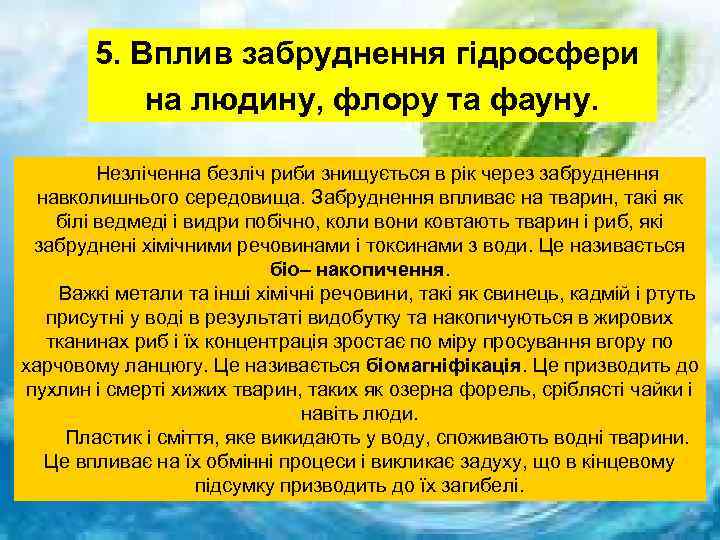 5. Вплив забруднення гідросфери на людину, флору та фауну.

Незліченна безліч риби знищується в рік через забруднення навколишнього середовища. Забруднення впливає на тварин, такі як білі ведмеді і видри побічно, коли вони ковтають тварин і риб, які забруднені хімічними речовинами і токсинами з води. Це називається біо– накопичення.

Важкі метали та інші хімічні речовини, такі як свинець, кадмій і ртуть присутні у воді в результаті видобутку та накопичуються в жирових тканинах риб і їх концентрація зростає по міру просування вгору по харчовому ланцюгу. Це називається біомагніфікація. Це призводить до пухлин і смерті хижих тварин, таких як озерна форель, сріблясті чайки і навіть люди.

Пластик і сміття, яке викидають у воду, споживають водні тварини. Це впливає на їх обмінні процеси і викликає задуху, що в кінцевому підсумку призводить до їх загибелі.